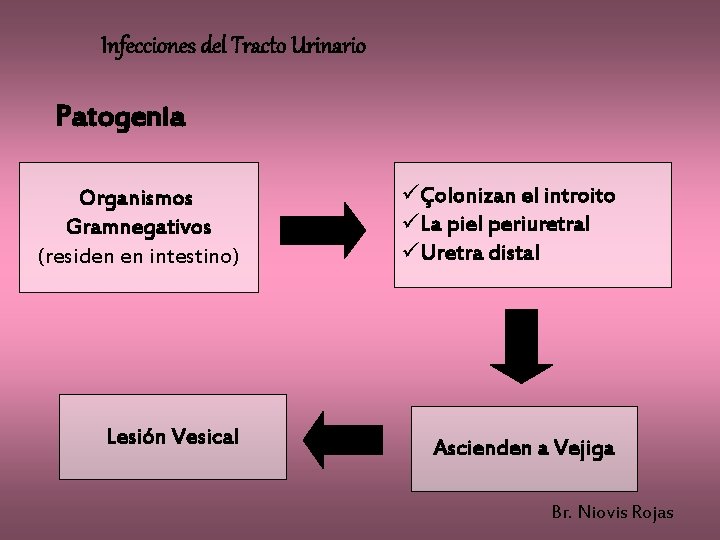 Infecciones del Tracto Urinario

Patogenia

Organismos Gramnegativos (residen en intestino)

✓Çolonizan el introito
✓La piel periuretral
✓Uretra distal

Ascienden a Vejiga

Lesión Vesical

Br. Niovis Rojas